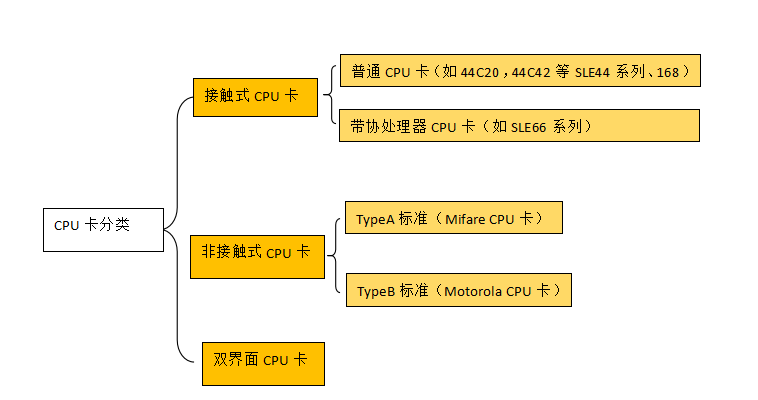 CPU 卡分类

接触式 CPU 卡

普通 CPU 卡（如 44C20，44C42 等 SLE44 系列、168）

带协处理器 CPU 卡（如 SLE66 系列）

非接触式 CPU 卡

TypeA 标准（Mifare CPU 卡）

TypeB 标准（Motorola CPU 卡）

双界面 CPU 卡